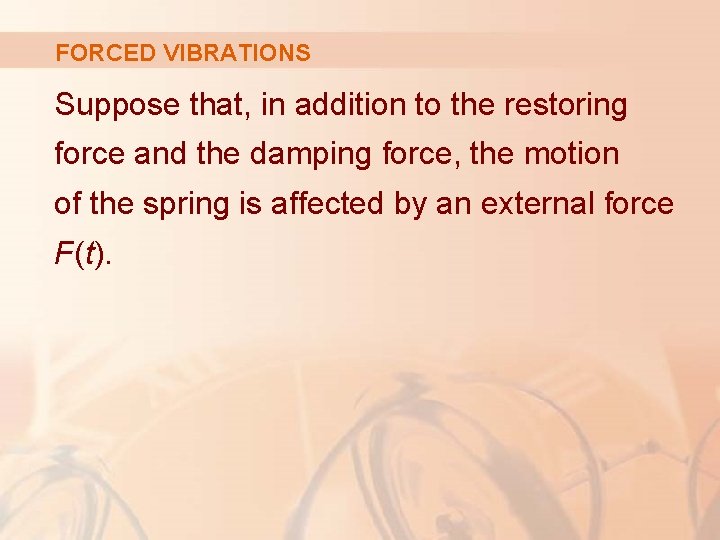 FORCED VIBRATIONS

Suppose that, in addition to the restoring force and the damping force, the motion of the spring is affected by an external force $F(t)$.